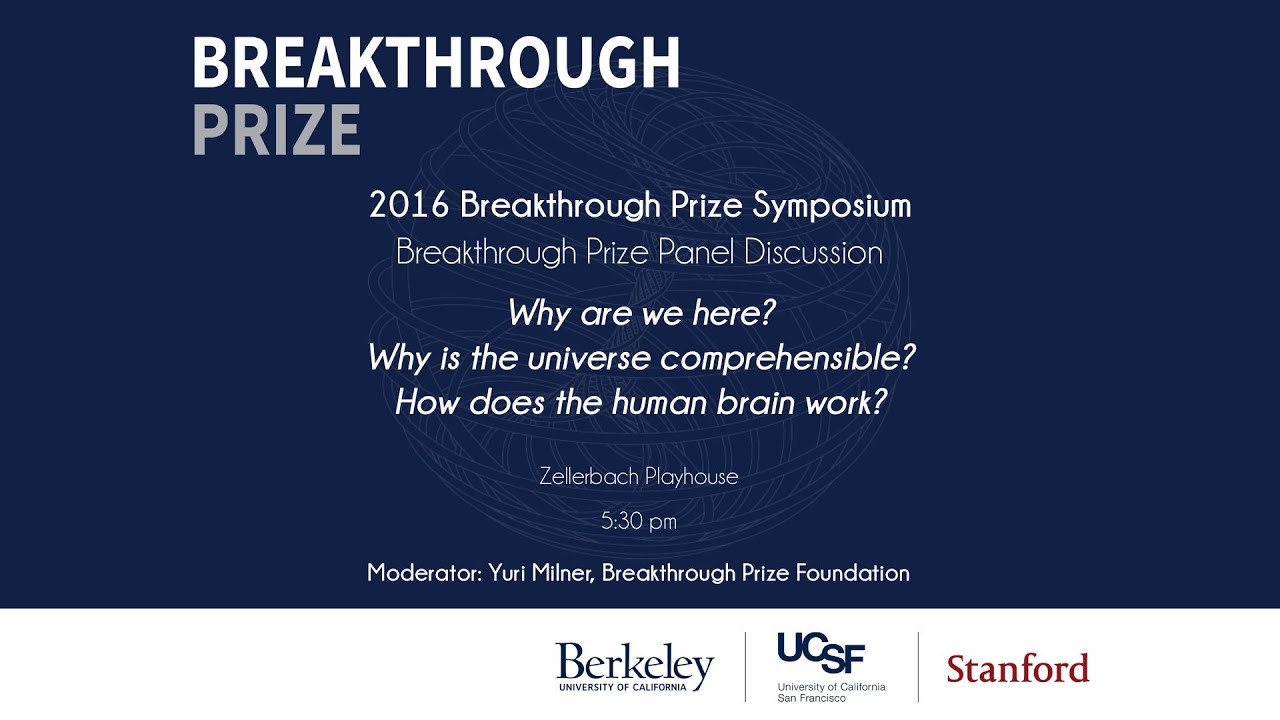 BREAKTHROUGH
PRIZE

2016 Breakthrough Prize Symposium
Breakthrough Prize Panel Discussion

Why are we here?
Why is the universe comprehensible?
How does the human brain work?

Zellerbach Playhouse

5:30 pm

Moderator: Yuri Milner, Breakthrough Prize Foundation

Berkeley
UNIVERSITY OF CALIFORNIA

UCSF
University of California San Francisco

Stanford